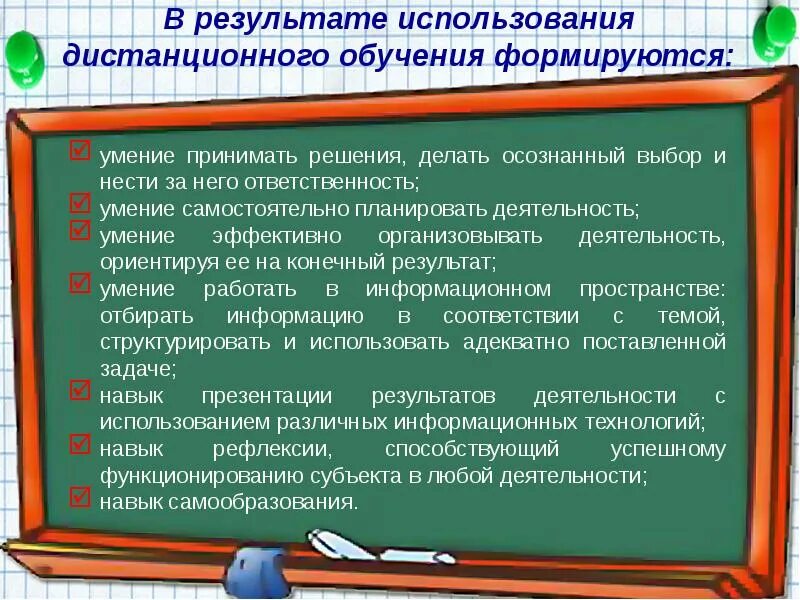 В результате использования дистанционного обучения формируются:

☑ умение принимать решения, делать осознанный выбор и нести за него ответственность;
☑ умение самостоятельно планировать деятельность;
☑ умение эффективно организовывать деятельность, ориентируя ее на конечный результат;
☑ умение работать в информационном пространстве: отбирать информацию в соответствии с темой, структурировать и использовать адекватно поставленной задаче;
☑ навык презентации результатов деятельности с использованием различных информационных технологий;
☑ навык рефлексии, способствующий успешному функционированию субъекта в любой деятельности;
☑ навык самообразования.